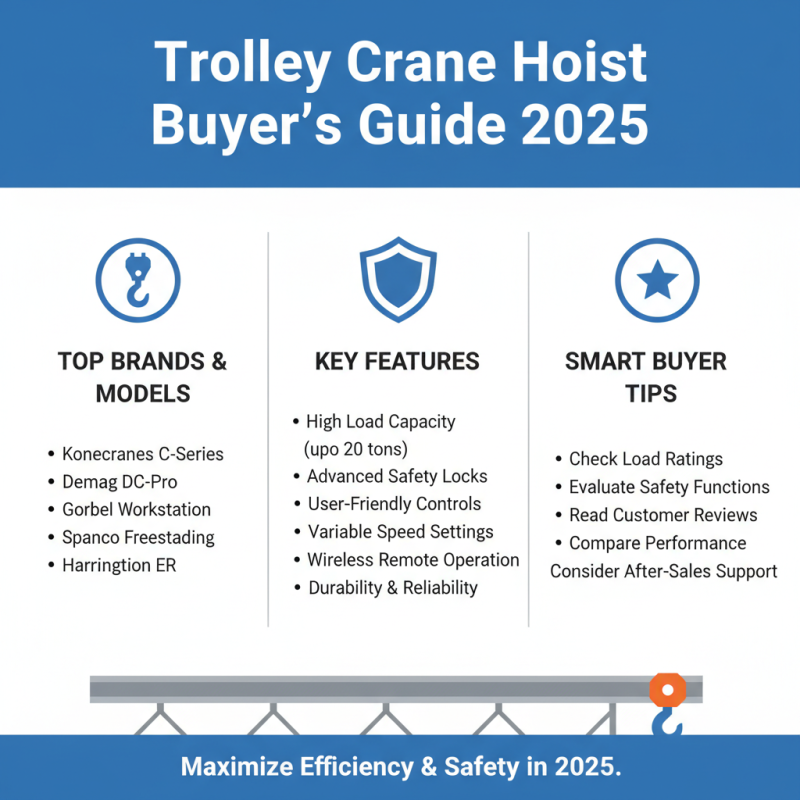 Trolley Crane Hoist Buyer's Guide 2025

TOP BRANDS & MODELS

• Konecranes C-Series
• Demag DC-Pro
• Gorbel Workstation
• Spanco Freestading
• Harrington ER

KEY FEATURES

• High Load Capacity (upo 20 tons)
• Advanced Safety Locks
• User-Friendly Controls
• Variable Speed Settings
• Wireless Remote Operation
• Durability & Reliability

SMART BUYER TIPS

• Check Load Ratings
• Evaluate Safety Functions
• Read Customer Reviews
• Compare Performance
Consider After-Sales Support

Maximize Efficiency & Safety in 2025.